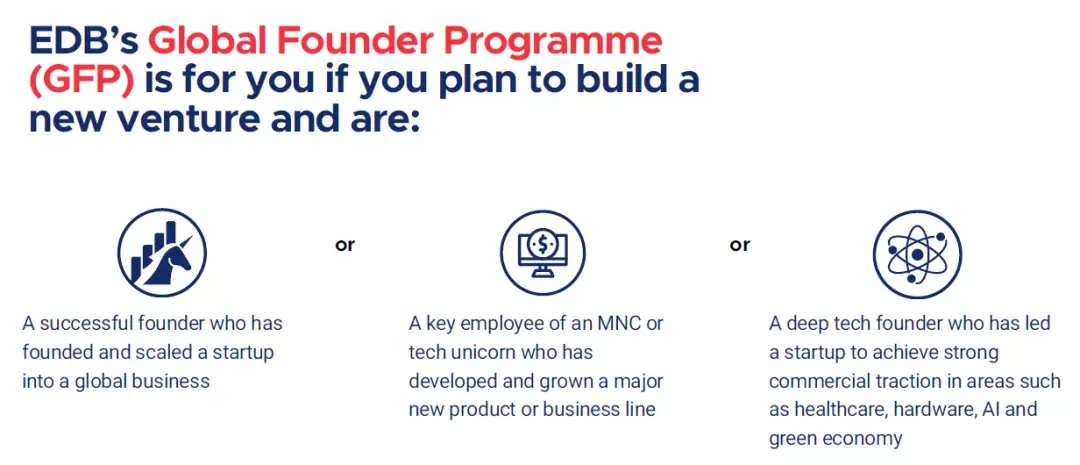 EDB's Global Founder Programme (GFP) is for you if you plan to build a new venture and are:

A successful founder who has founded and scaled a startup into a global business

or

A key employee of an MNC or tech unicorn who has developed and grown a major new product or business line

or

A deep tech founder who has led a startup to achieve strong commercial traction in areas such as healthcare, hardware, AI and green economy